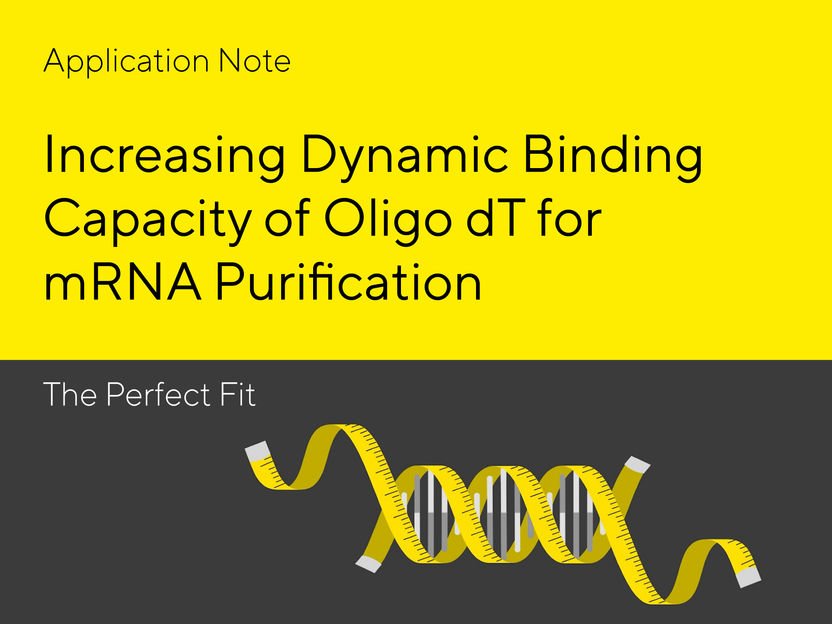 Application Note

Increasing Dynamic Binding Capacity of Oligo dT for mRNA Purification

The Perfect Fit